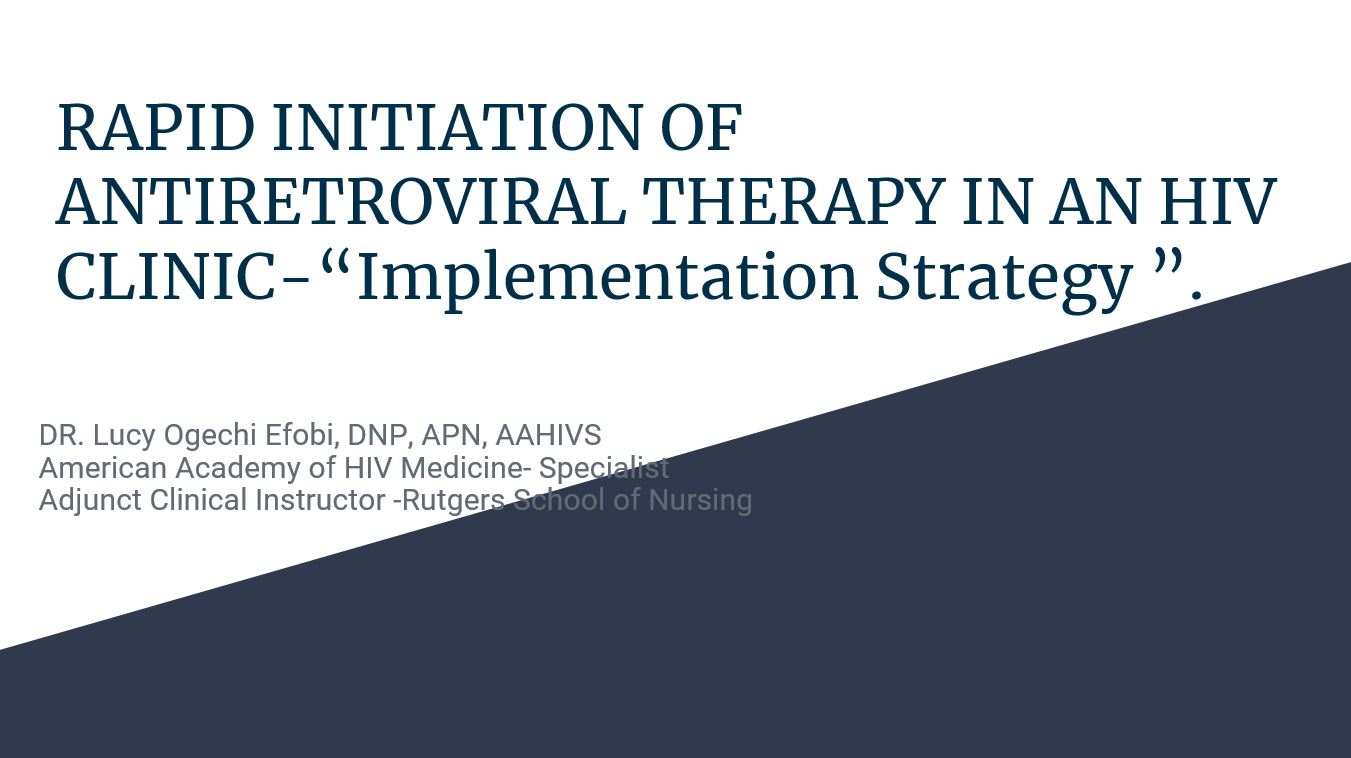 RAPID INITIATION OF ANTIRETROVIRAL THERAPY IN AN HIV CLINIC-“Implementation Strategy ”.

DR. Lucy Ogechi Efobi, DNP, APN, AAHIVS
American Academy of HIV Medicine- Specialist
Adjunct Clinical Instructor -Rutgers School of Nursing